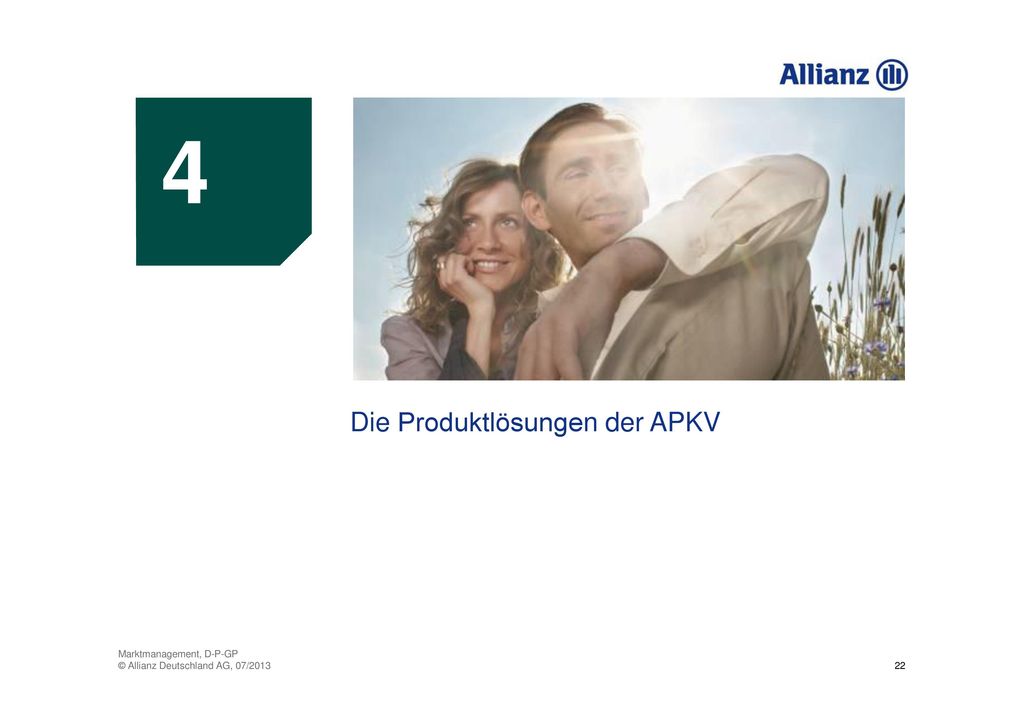 Allianz

4

Die Produktlösungen der APKV

Marktmanagement, D-P-GP
© Allianz Deutschland AG, 07/2013

22